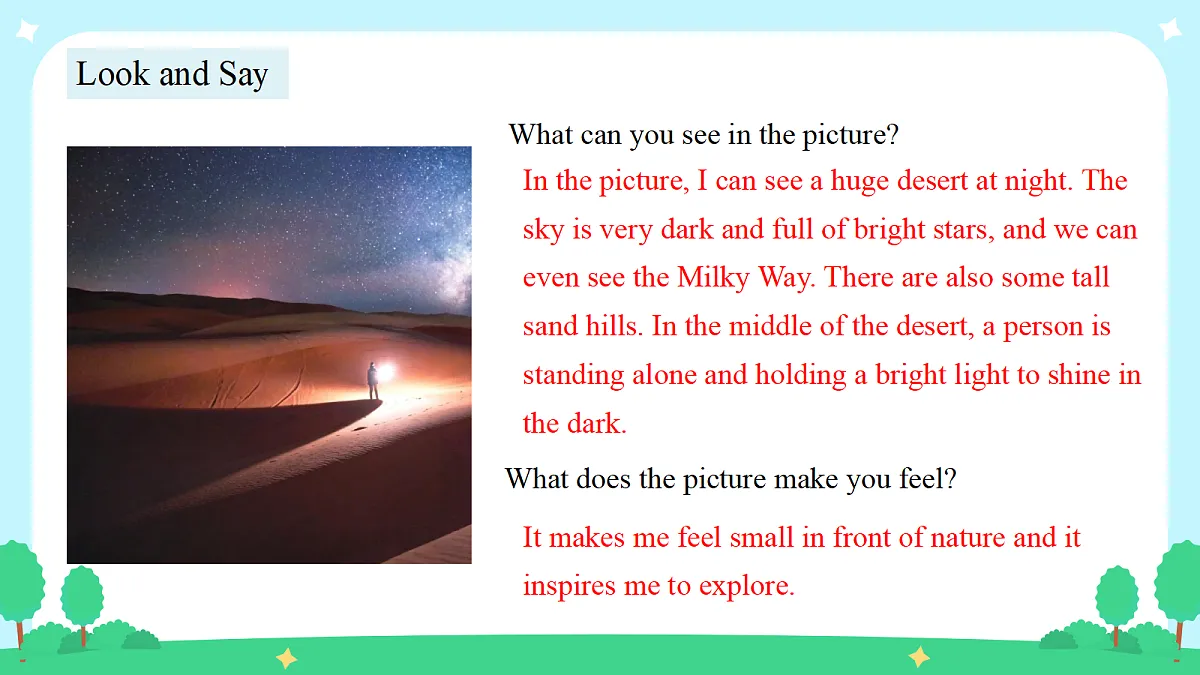 Look and Say

What can you see in the picture?

In the picture, I can see a huge desert at night. The sky is very dark and full of bright stars, and we can even see the Milky Way. There are also some tall sand hills. In the middle of the desert, a person is standing alone and holding a bright light to shine in the dark.

What does the picture make you feel?

It makes me feel small in front of nature and it inspires me to explore.